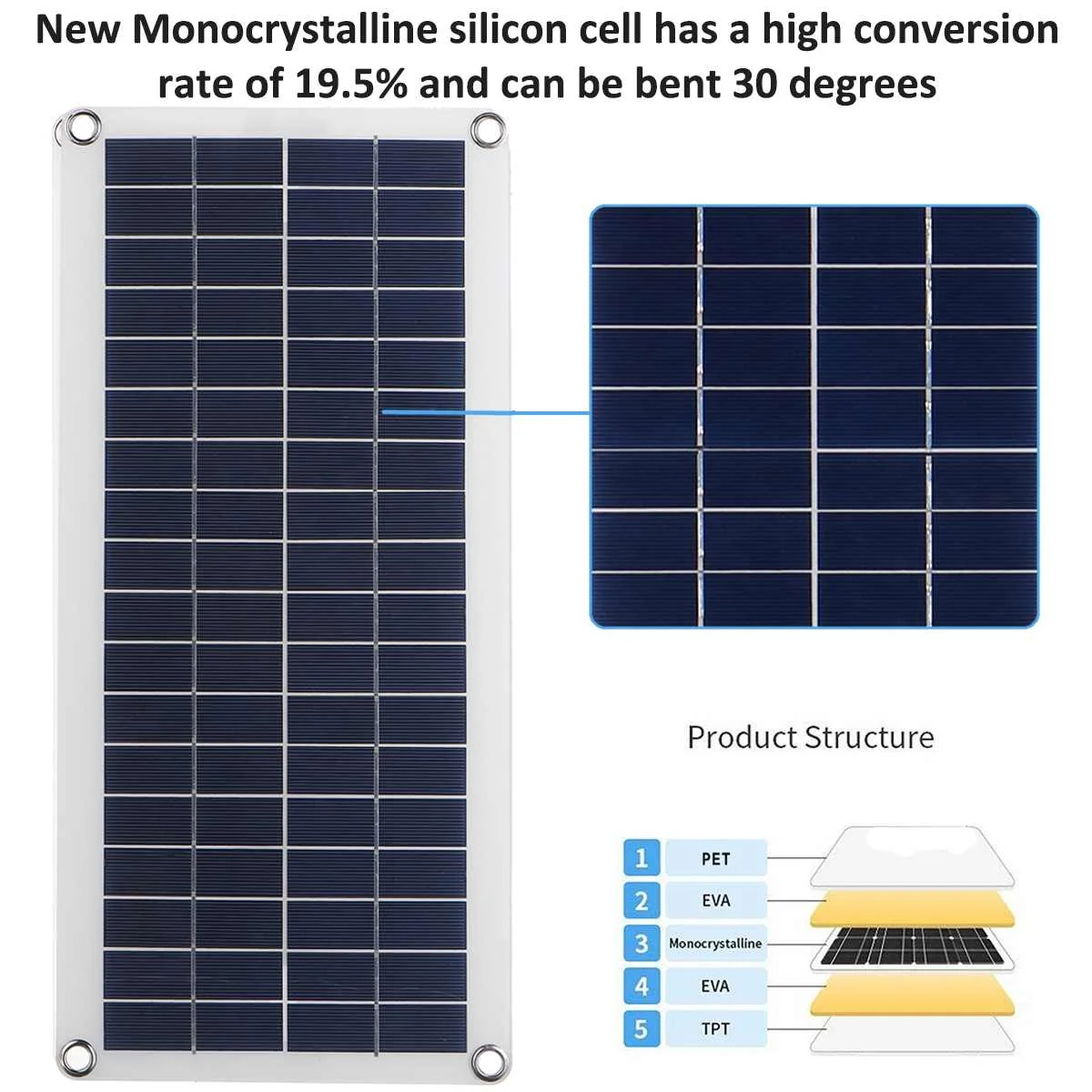 New Monocrystalline silicon cell has a high conversion rate of 19.5% and can be bent 30 degrees

Product Structure

1 PET
2 EVA
3 Monocrystalline
4 EVA
5 TPT